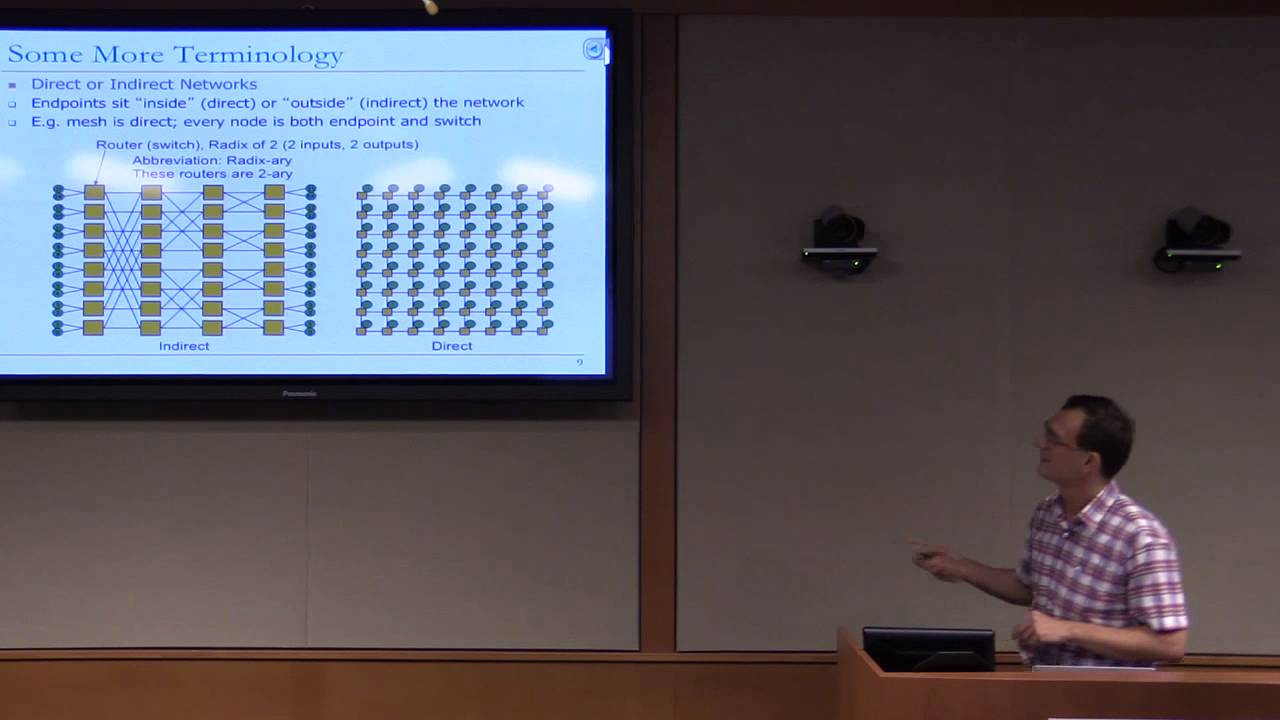 Some More Terminology

Direct or Indirect Networks
Endpoints sit "inside" (direct) or "outside" (indirect) the network
E.g. mesh is direct; every node is both endpoint and switch

Router (switch), Radix of 2 (2 inputs, 2 outputs)
Abbreviation: Radix-ary
These routers are 2-ary

Indirect

Direct

9

Panasonic